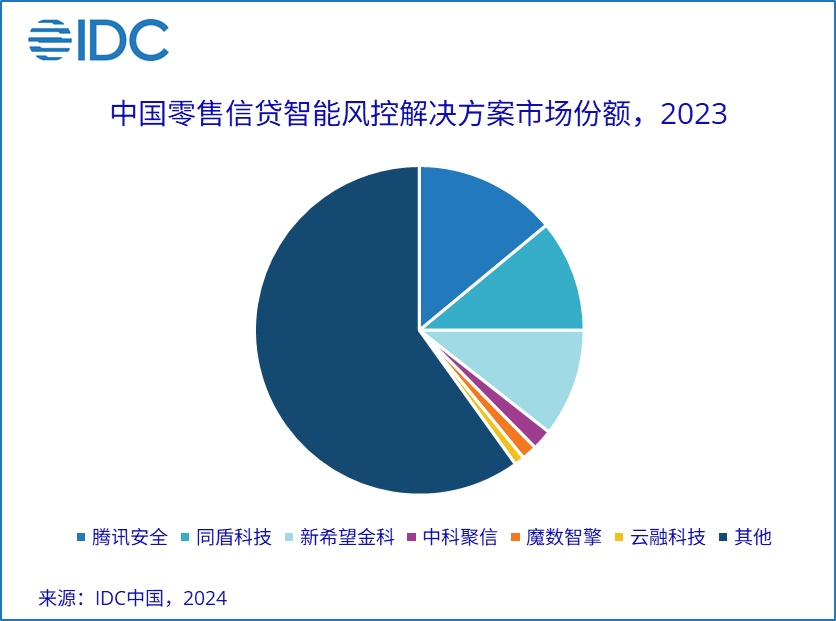 IDC

中国零售信贷智能风控解决方案市场份额，2023

腾讯安全
同盾科技
新希望金科
中科聚信
魔数智擎
云融科技
其他

来源：IDC中国，2024